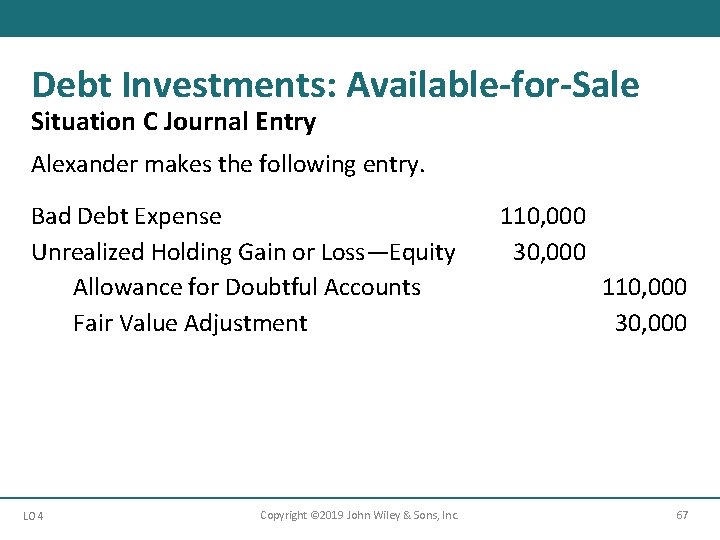 Debt Investments: Available-for-Sale
Situation C Journal Entry

Alexander makes the following entry.

| | | |
|---|---|---|
| Bad Debt Expense | 110,000 | |
| Unrealized Holding Gain or Loss—Equity | 30,000 | |
| Allowance for Doubtful Accounts | | 110,000 |
| Fair Value Adjustment | | 30,000 |

LO 4
Copyright ©2019 John Wiley & Sons, Inc.
67